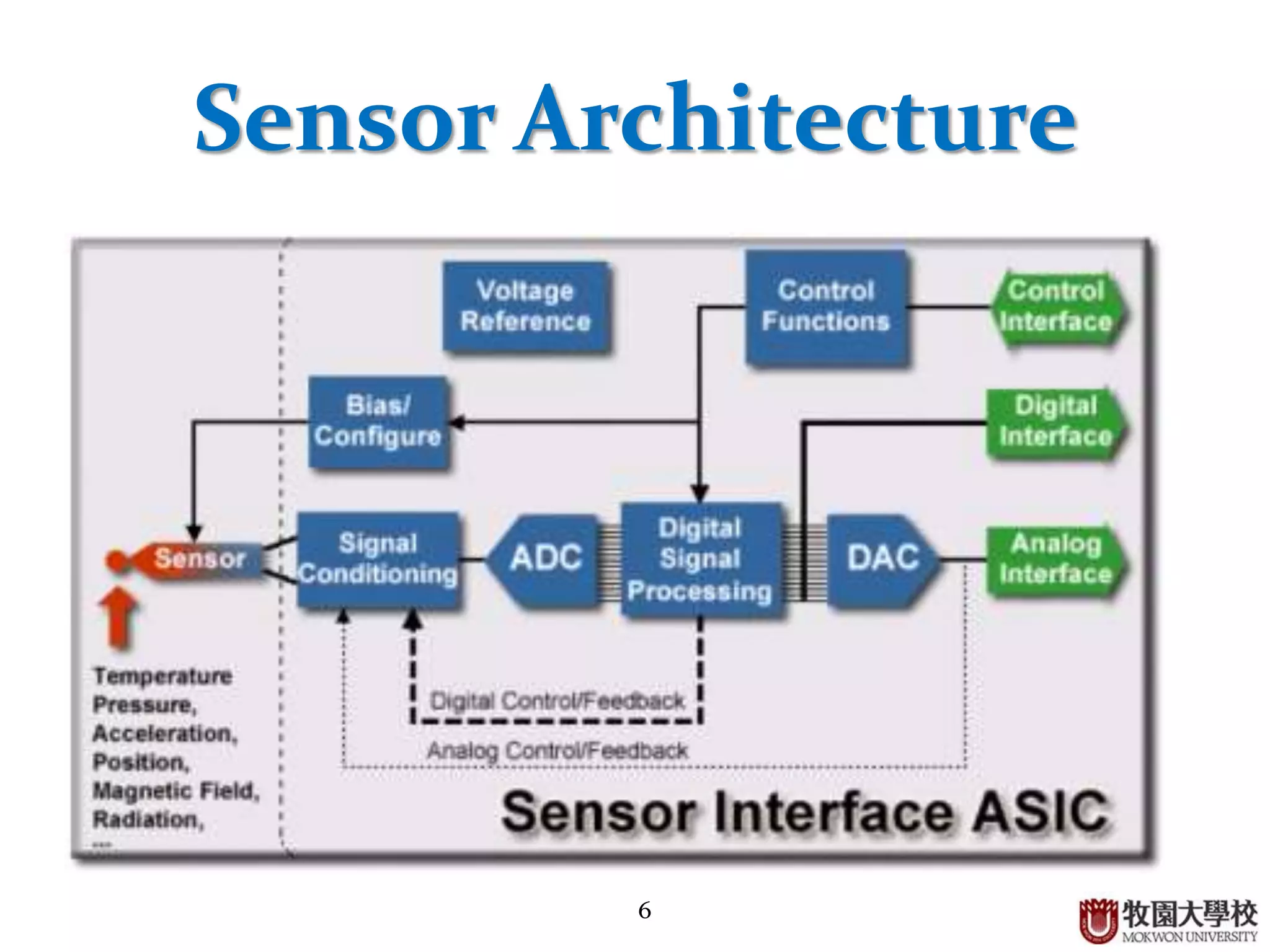 Sensor Architecture

Voltage Reference

Control Functions

Control Interface

Bias/ Configure

Digital Interface

Sensor

Signal Conditioning

ADC

Digital Signal Processing

DAC

Analog Interface

Temperature
Pressure,
Acceleration,
Position,
Magnetic Field,
Radiation,
...

Digital Control/Feedback

Analog Control/Feedback

Sensor Interface ASIC

6

牧園大學校
MOKWON UNIVERSITY